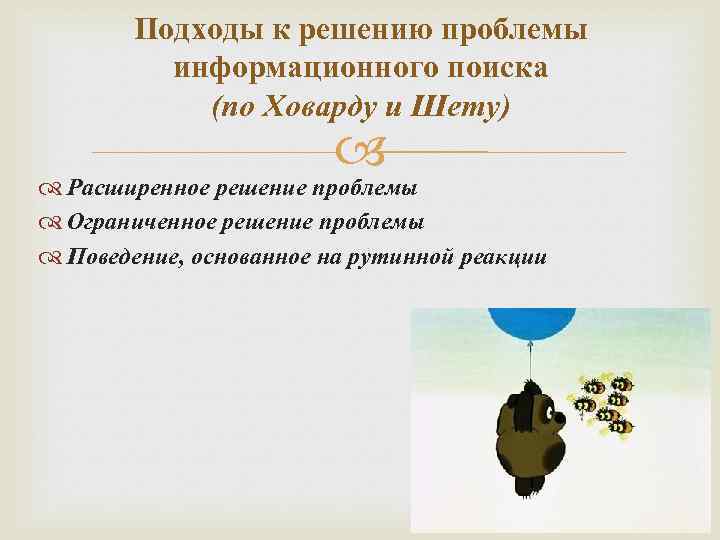 Подходы к решению проблемы информационного поиска
(по Ховарду и Шету)

Расширенное решение проблемы
Ограниченное решение проблемы
Поведение, основанное на рутинной реакции